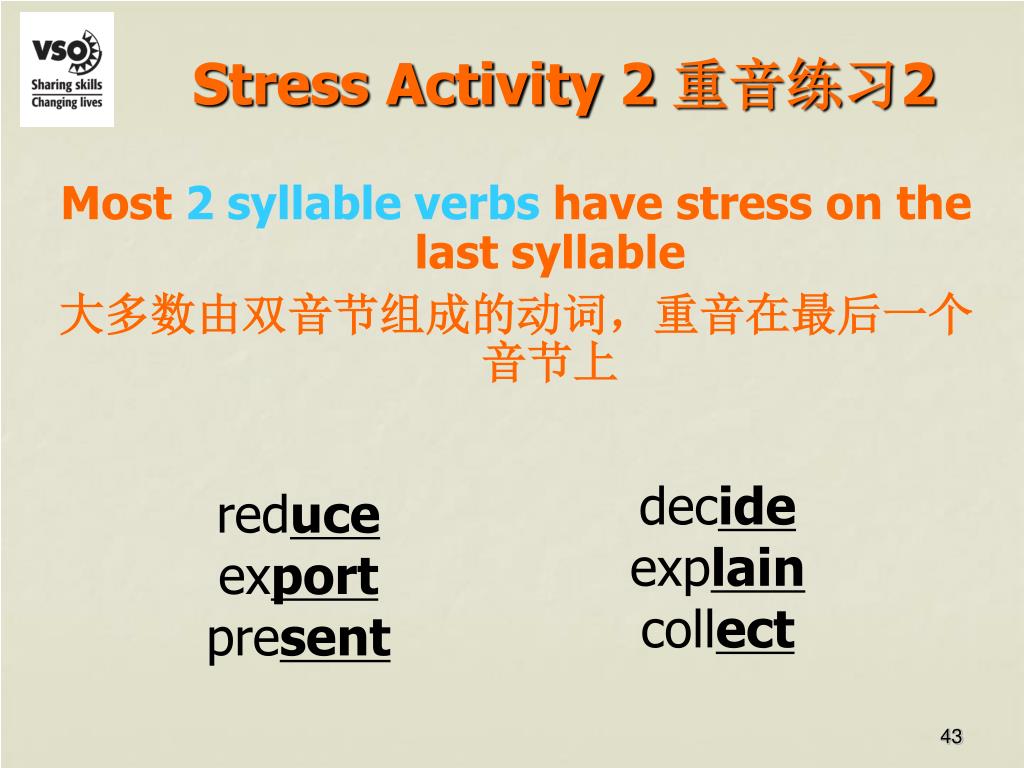 VSO
Sharing skills
Changing lives

Stress Activity 2 重音练习2

Most 2 syllable verbs have stress on the last syllable

大多数由双音节组成的动词，重音在最后一个音节上

reduce
export
present

decide
explain
collect

43